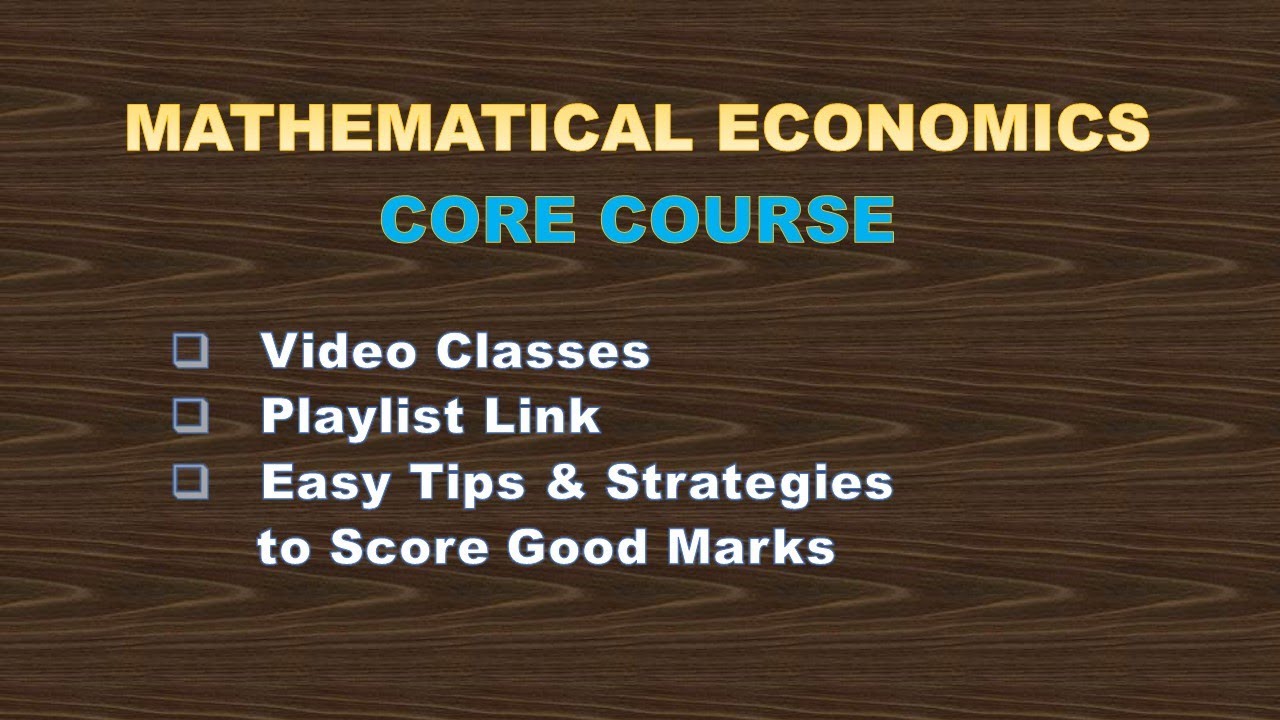 MATHEMATICAL ECONOMICS
CORE COURSE

❑ Video Classes
❑ Playlist Link
❑ Easy Tips & Strategies to Score Good Marks